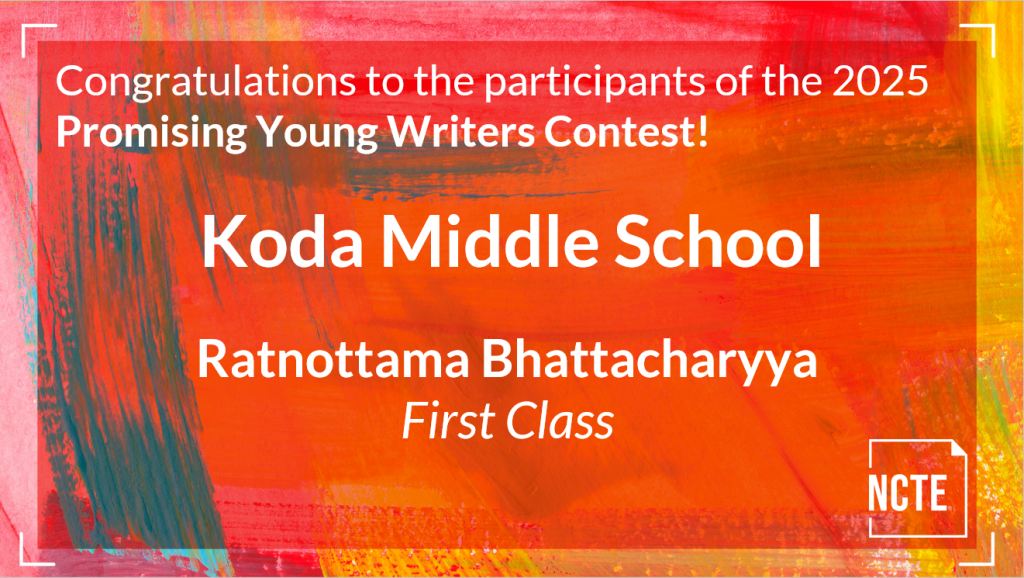 Congratulations to the participants of the 2025
Promising Young Writers Contest!

Koda Middle School

Ratnottama Bhattacharyya
First Class

NCTE